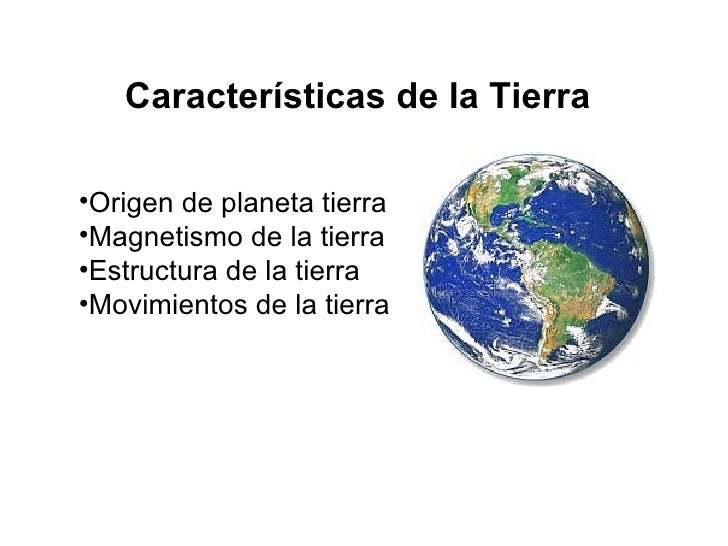 Características de la Tierra

•Origen de planeta tierra
•Magnetismo de la tierra
•Estructura de la tierra
•Movimientos de la tierra